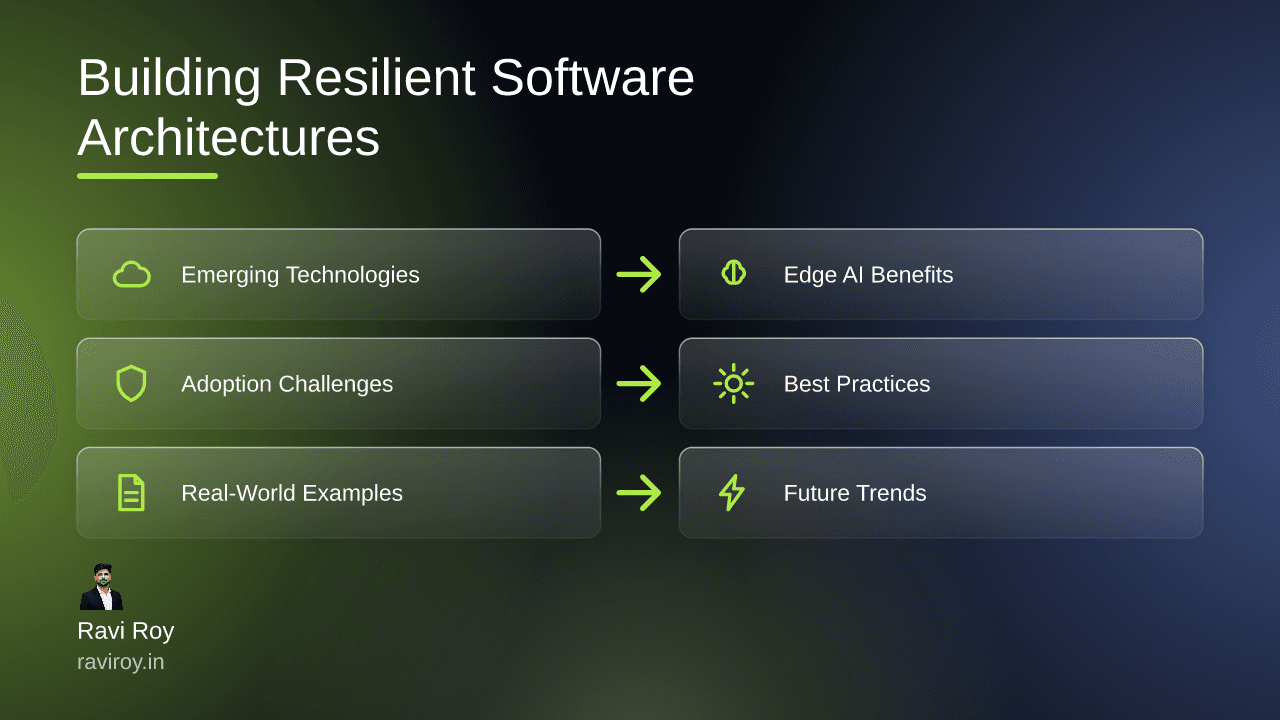 Building Resilient Software Architectures

Emerging Technologies

Edge AI Benefits

Adoption Challenges

Best Practices

Real-World Examples

Future Trends

Ravi Roy
raviroy.in